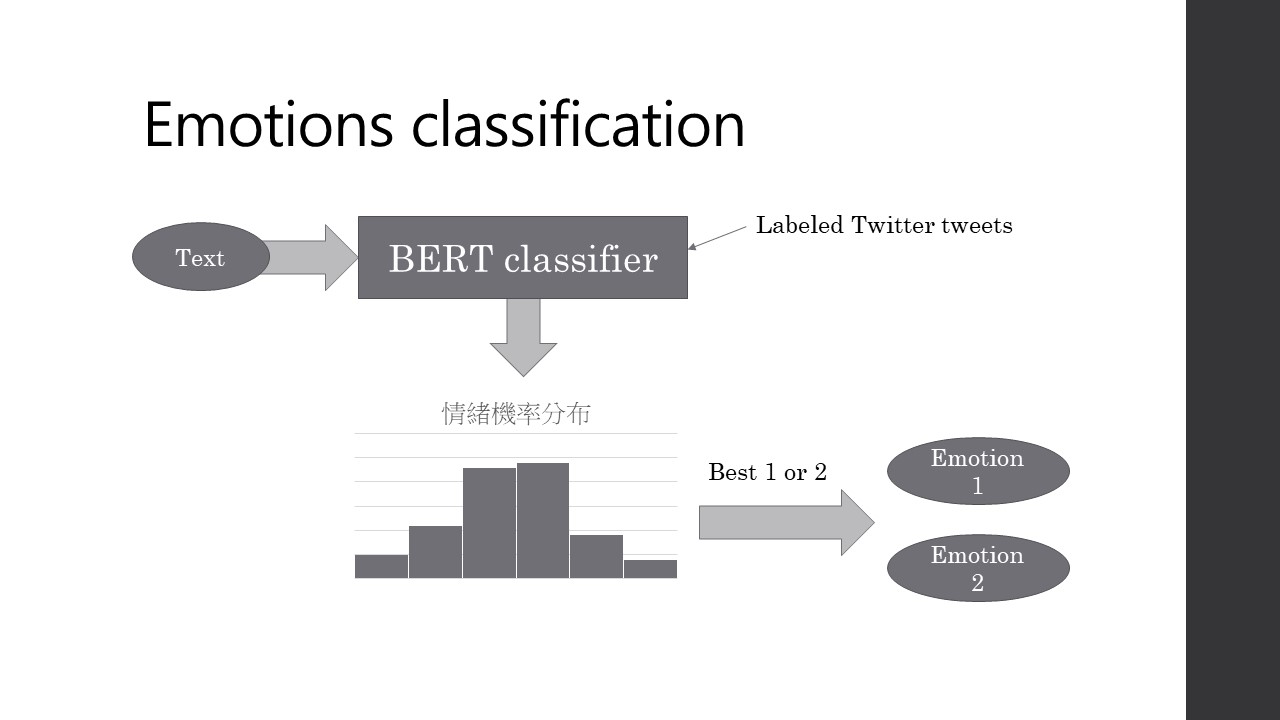 Emotions classification

Text

BERT classifier

Labeled Twitter tweets

情緒機率分布

Best 1 or 2

Emotion 1

Emotion 2